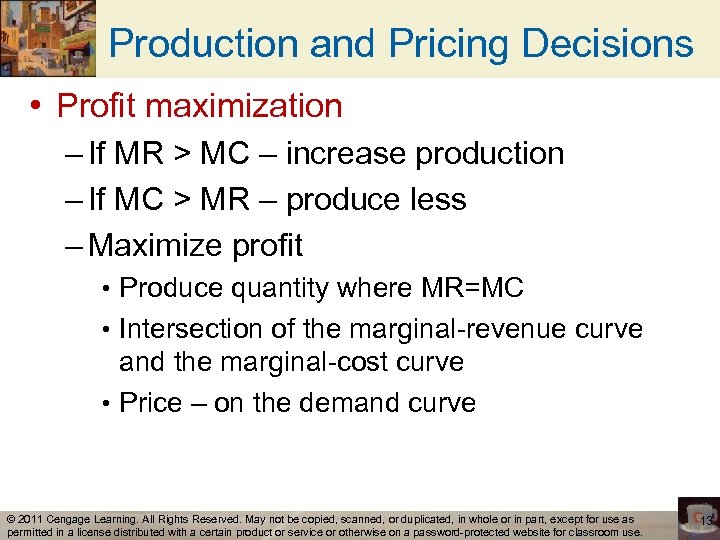 Production and Pricing Decisions

• Profit maximization

– If MR > MC – increase production

– If MC > MR – produce less

– Maximize profit

• Produce quantity where MR=MC

• Intersection of the marginal-revenue curve and the marginal-cost curve

• Price – on the demand curve

© 2011 Cengage Learning. All Rights Reserved. May not be copied, scanned, or duplicated, in whole or in part, except for use as permitted in a license distributed with a certain product or service or otherwise on a password-protected website for classroom use.

13